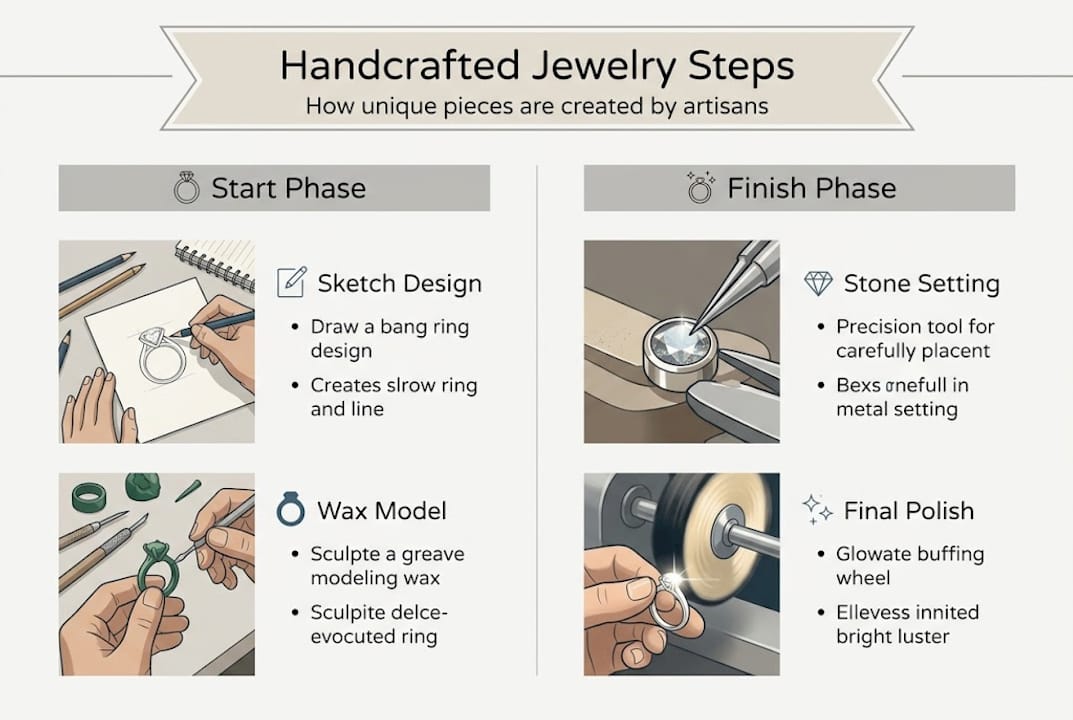 Handcrafted Jewelry Steps
How unique pieces are created by artisans

Start Phase

Sketch Design
• Draw a bang ring design
• Creates slrow ring and line

Wax Model
• Sculpte a greave modeling wax
• Sculpite delce-evocuted ring

Finish Phase

Stone Setting
• Precision tool for carefully placent
• Bexs anefull in metal setting

Final Polish
• Glowate buffing wheel
• Ellevess innited bright luster